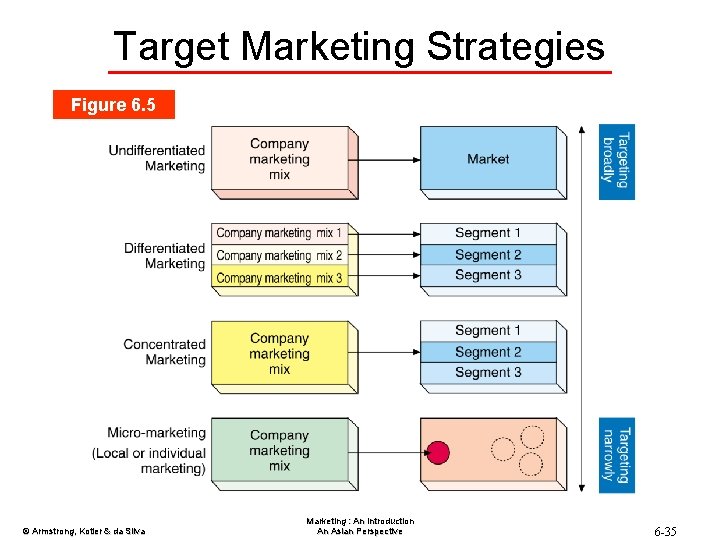 Target Marketing Strategies

Figure 6.5

Undifferentiated Marketing

Company marketing mix

Market

Targeting broadly

Differentiated Marketing

Company marketing mix 1

Company marketing mix 2

Company marketing mix 3

Segment 1

Segment 2

Segment 3

Concentrated Marketing

Company marketing mix

Segment 1

Segment 2

Segment 3

Micro-marketing (Local or individual marketing)

Company marketing mix

Targeting narrowly

© Armstrong, Kotler & da Silva

Marketing : An Introduction
An Asian Perspective

6-35